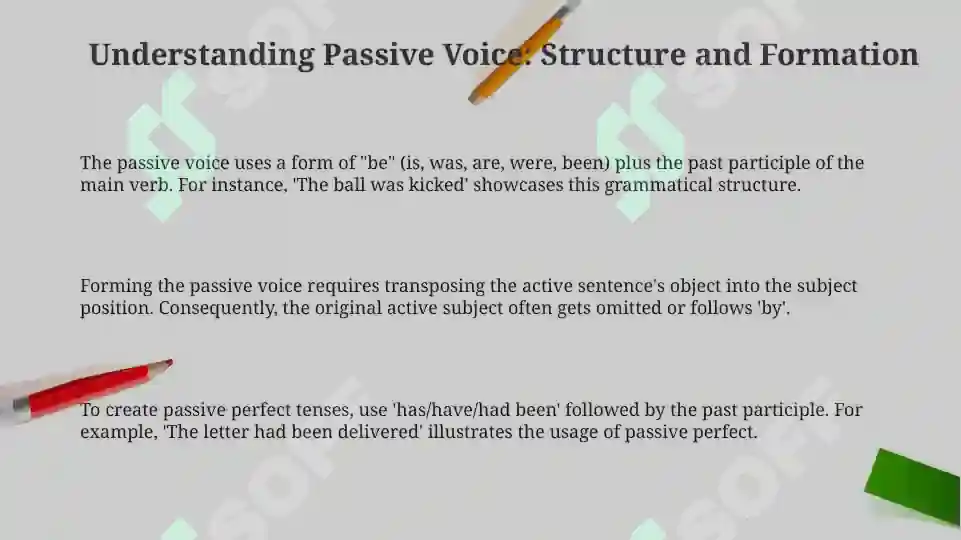 Understanding Passive Voice: Structure and Formation

The passive voice uses a form of "be" (is, was, are, were, been) plus the past participle of the main verb. For instance, 'The ball was kicked' showcases this grammatical structure.

Forming the passive voice requires transposing the active sentence's object into the subject position. Consequently, the original active subject often gets omitted or follows 'by'.

To create passive perfect tenses, use 'has/have/had been' followed by the past participle. For example, 'The letter had been delivered' illustrates the usage of passive perfect.